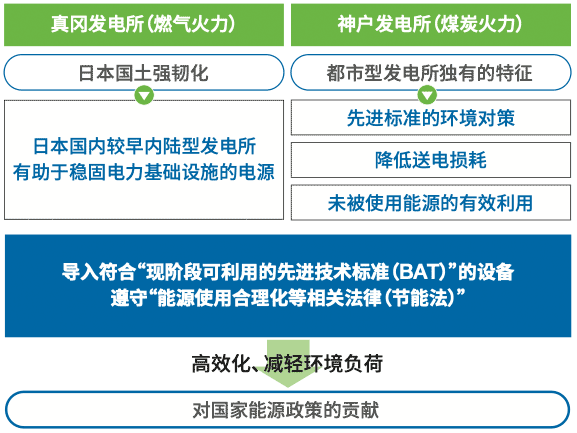 真冈发电所(燃气火力)

日本国土强韧化

日本国内较早内陆型发电所
有助于稳固电力基础设施的电源

神户发电所(煤炭火力)

都市型发电所独有的特征

先进标准的环境对策

降低送电损耗

未被使用能源的有效利用

导入符合“现阶段可利用的先进技术标准(BAT)”的设备
遵守“能源使用合理化等相关法律(节能法)”

高效化、减轻环境负荷

对国家能源政策的贡献